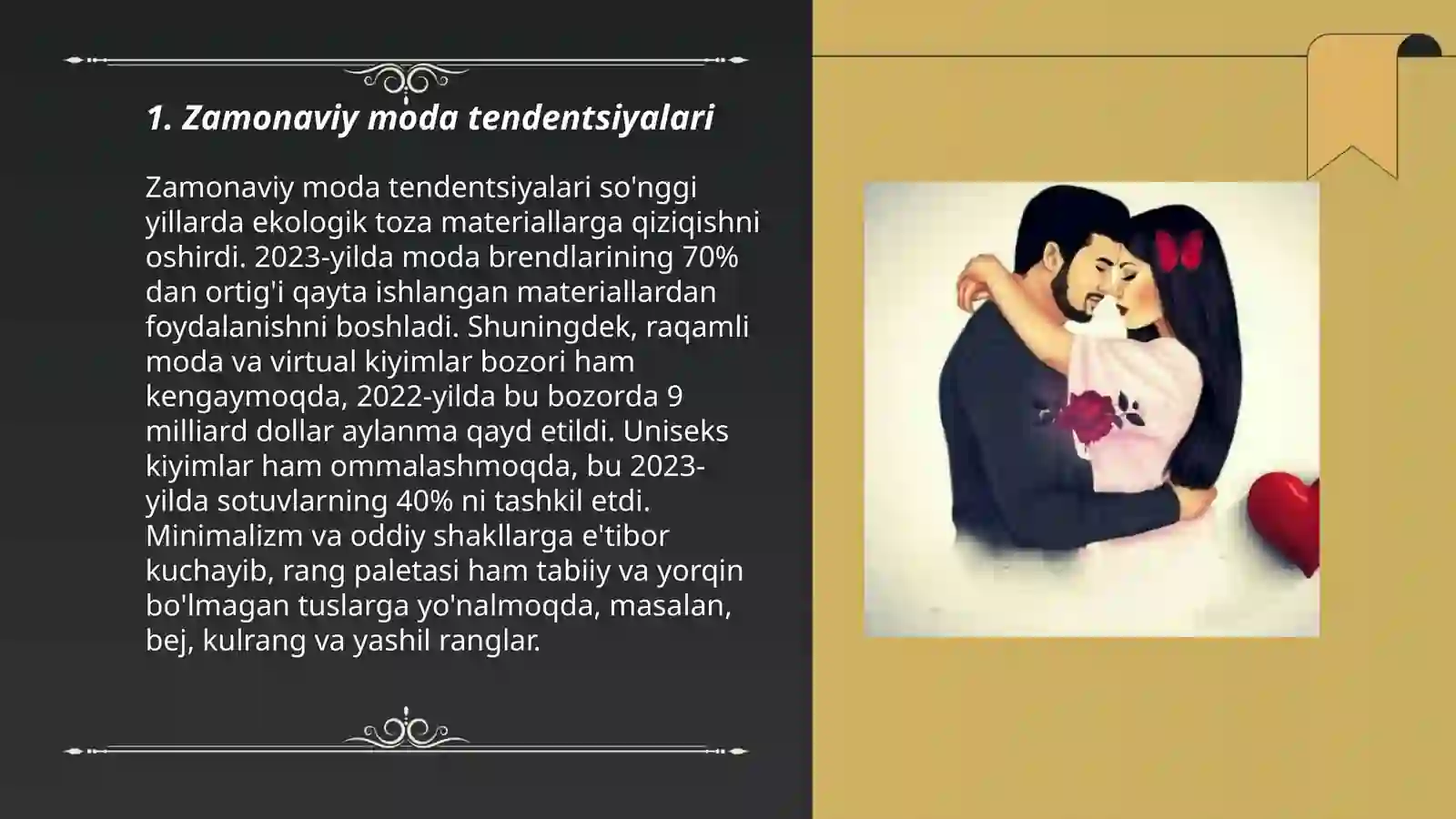 1. Zamonaviy moda tendentsiyalari

Zamonaviy moda tendentsiyalari so'nggi yillarda ekologik toza materiallarga qiziqishni oshirdi. 2023-yilda moda brendlarining 70% dan ortig'i qayta ishlangan materiallardan foydalanishni boshladi. Shuningdek, raqamli moda va virtual kiyimlar bozori ham kengaymoqda, 2022-yilda bu bozorda 9 milliard dollar aylanma qayd etildi. Uniseks kiyimlar ham ommalashmoqda, bu 2023-yilda sotuvlarning 40% ni tashkil etdi. Minimalizm va oddiy shakllarga e'tibor kuchayib, rang paletasi ham tabiiy va yorqin bo'lmagan tuslarga yo'nalmoqda, masalan, bej, kulrang va yashil ranglar.